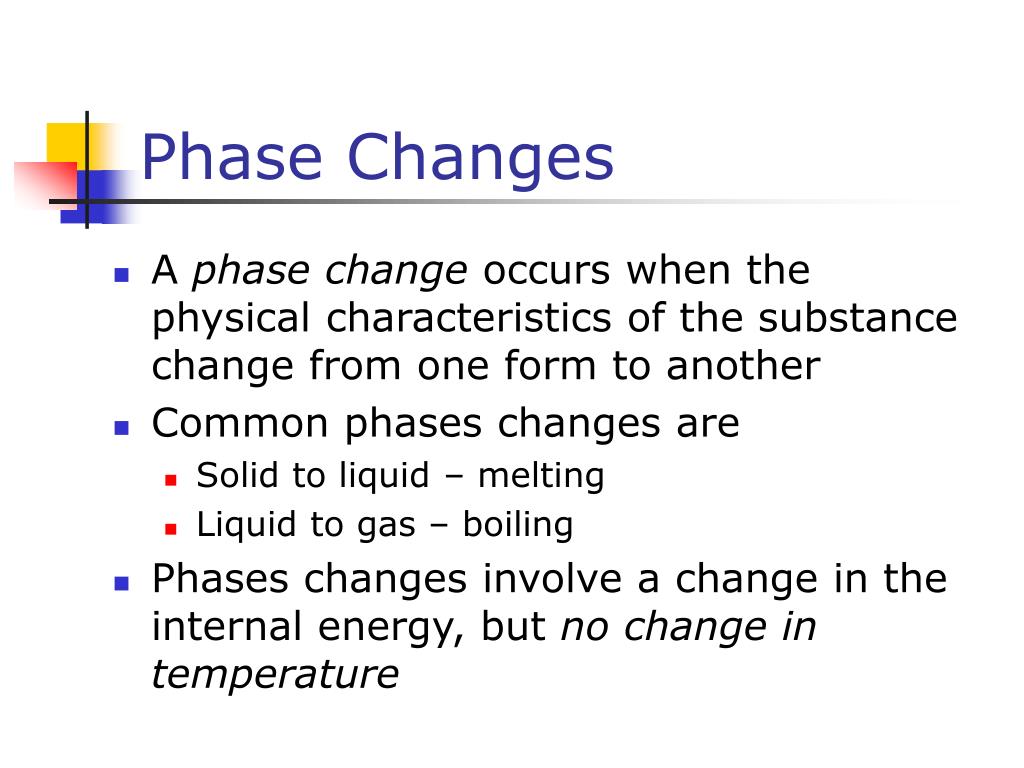 Phase Changes

- A phase change occurs when the physical characteristics of the substance change from one form to another
- Common phases changes are
  - Solid to liquid – melting
  - Liquid to gas – boiling
- Phases changes involve a change in the internal energy, but no change in temperature